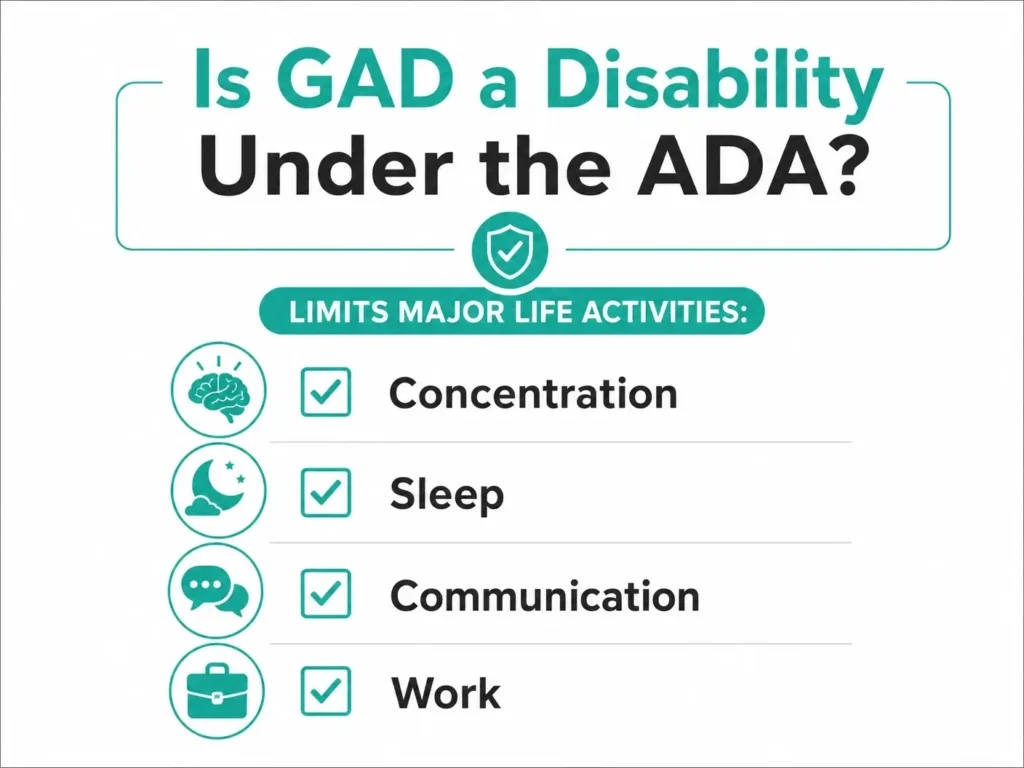 Is GAD a Disability Under the ADA?

LIMITS MAJOR LIFE ACTIVITIES:

Concentration

Sleep

Communication

Work